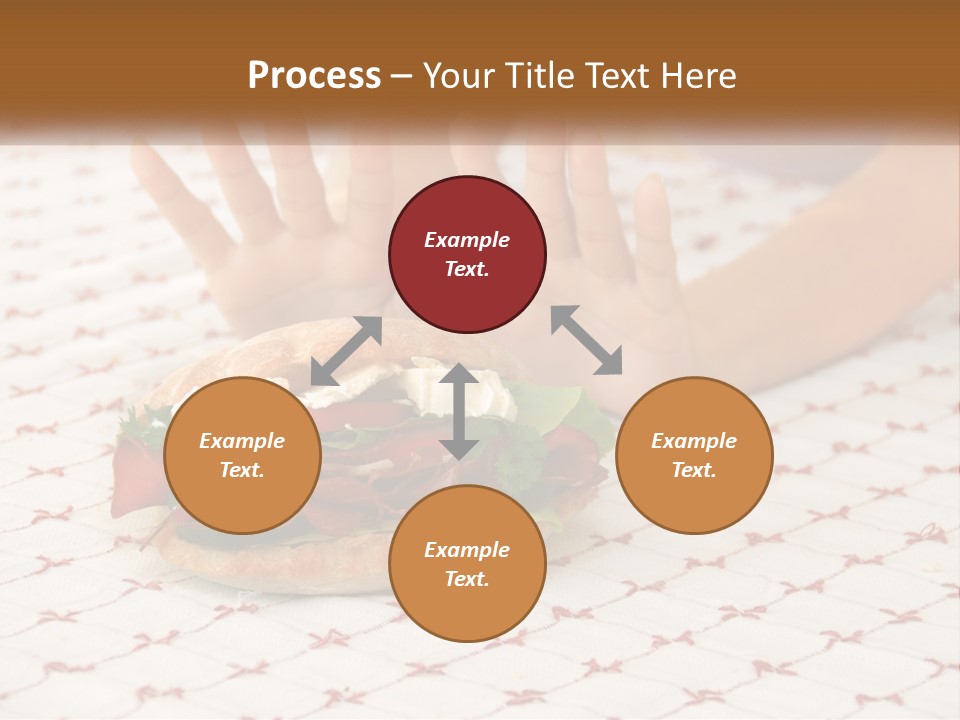 Process – Your Title Text Here

Example Text.

Example Text.

Example Text.

Example Text.